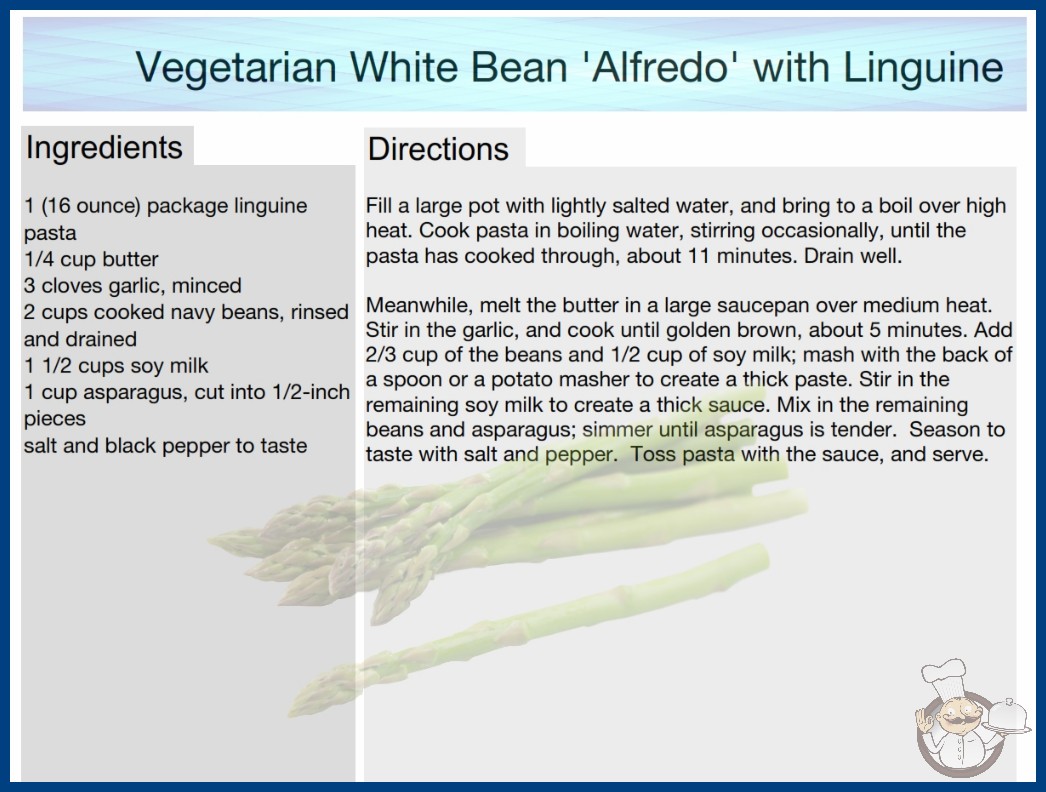 Vegetarian White Bean 'Alfredo' with Linguine

Ingredients

1 (16 ounce) package linguine pasta
1/4 cup butter
3 cloves garlic, minced
2 cups cooked navy beans, rinsed and drained
1 1/2 cups soy milk
1 cup asparagus, cut into 1/2-inch pieces
salt and black pepper to taste

Directions

Fill a large pot with lightly salted water, and bring to a boil over high heat. Cook pasta in boiling water, stirring occasionally, until the pasta has cooked through, about 11 minutes. Drain well.

Meanwhile, melt the butter in a large saucepan over medium heat. Stir in the garlic, and cook until golden brown, about 5 minutes. Add 2/3 cup of the beans and 1/2 cup of soy milk; mash with the back of a spoon or a potato masher to create a thick paste. Stir in the remaining soy milk to create a thick sauce. Mix in the remaining beans and asparagus; simmer until asparagus is tender. Season to taste with salt and pepper. Toss pasta with the sauce, and serve.